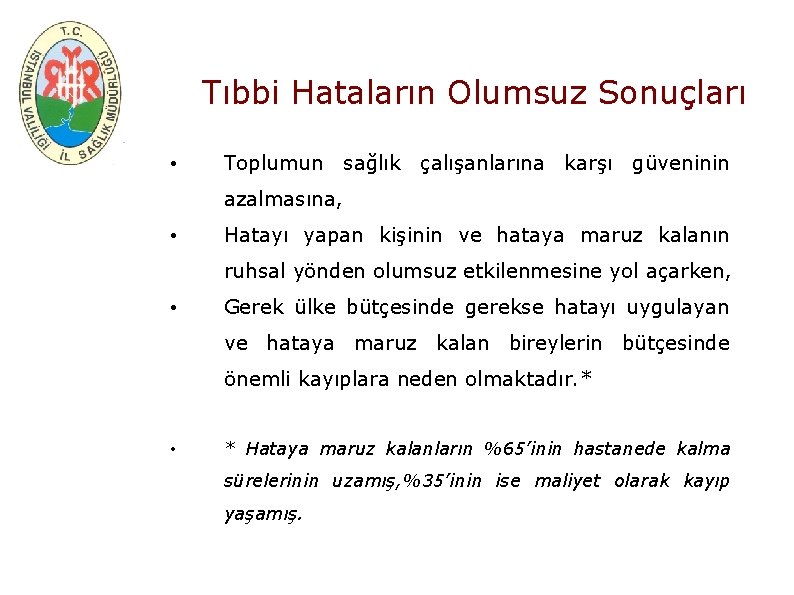 T.C.
İSTANBUL VALİLİĞİ İL SAĞLIK MÜDÜRLÜĞÜ

Tıbbi Hataların Olumsuz Sonuçları

• Toplumun sağlık çalışanlarına karşı güveninin azalmasına,

• Hatayı yapan kişinin ve hataya maruz kalanın ruhsal yönden olumsuz etkilenmesine yol açarken,

• Gerek ülke bütçesinde gerekse hatayı uygulayan ve hataya maruz kalan bireylerin bütçesinde önemli kayıplara neden olmaktadır.*

• * Hataya maruz kalanların %65'inin hastanede kalma sürelerinin uzamış,%35'inin ise maliyet olarak kayıp yaşamış.